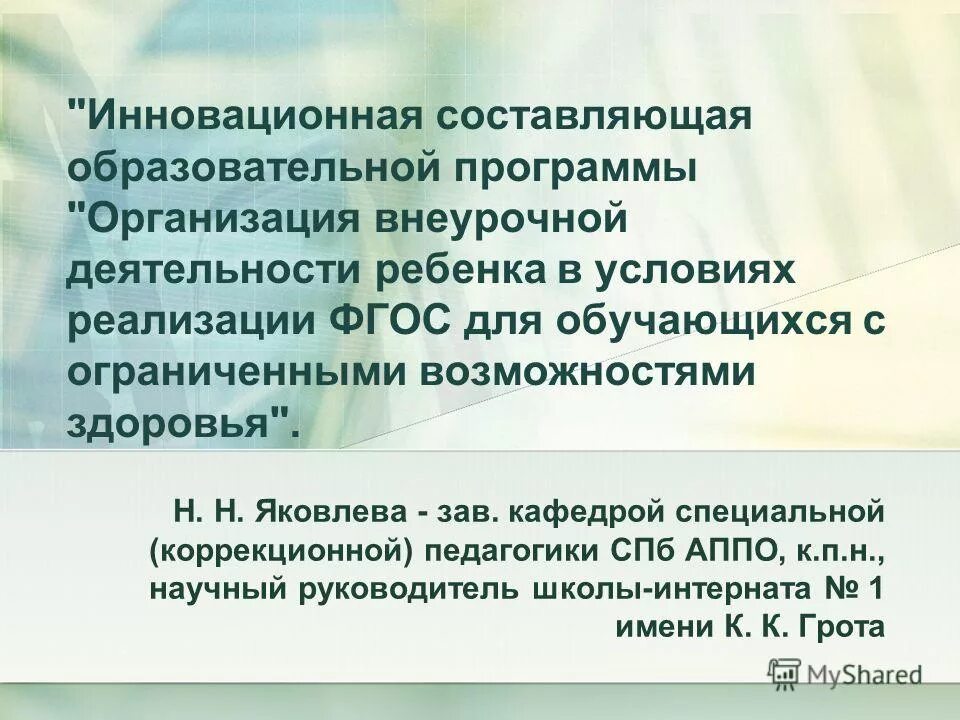 "Инновационная составляющая образовательной программы "Организация внеурочной деятельности ребенка в условиях реализации ФГОС для обучающихся с ограниченными возможностями здоровья".

Н. Н. Яковлева - зав. кафедрой специальной (коррекционной) педагогики СПб АППО, к.п.н., научный руководитель школы-интерната № 1 имени К. К. Грота

MyShared